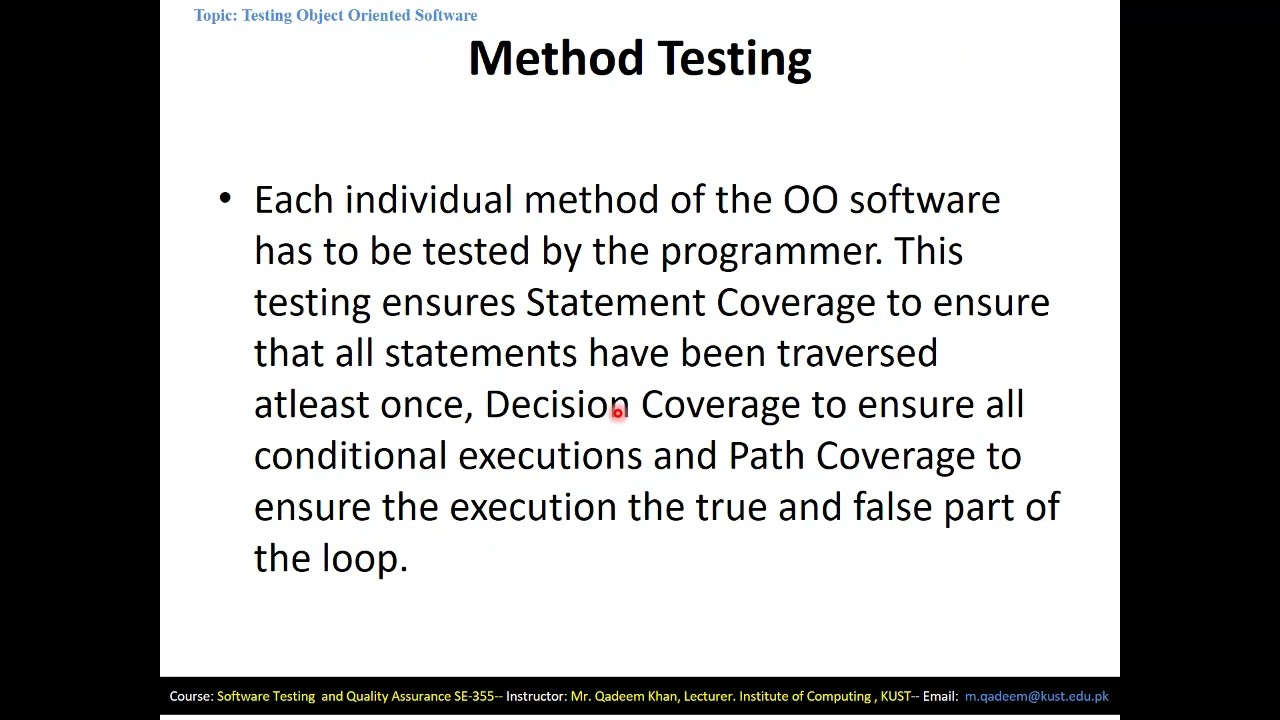 Topic: Testing Object Oriented Software

Method Testing

• Each individual method of the OO software has to be tested by the programmer. This testing ensures Statement Coverage to ensure that all statements have been traversed atleast once, Decision Coverage to ensure all conditional executions and Path Coverage to ensure the execution the true and false part of the loop.

Course: Software Testing and Quality Assurance SE-355-- Instructor: Mr. Qadeem Khan, Lecturer. Institute of Computing , KUST-- Email: m.qadeem@kust.edu.pk